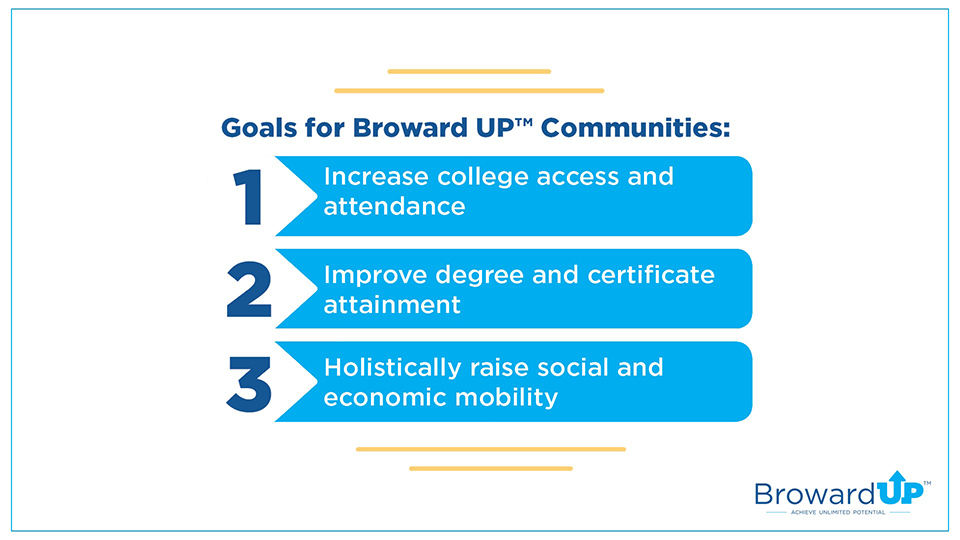 Goals for Broward UP™ Communities:

1 Increase college access and attendance

2 Improve degree and certificate attainment

3 Holistically raise social and economic mobility

BrowardUP™
ACHIEVE UNLIMITED POTENTIAL